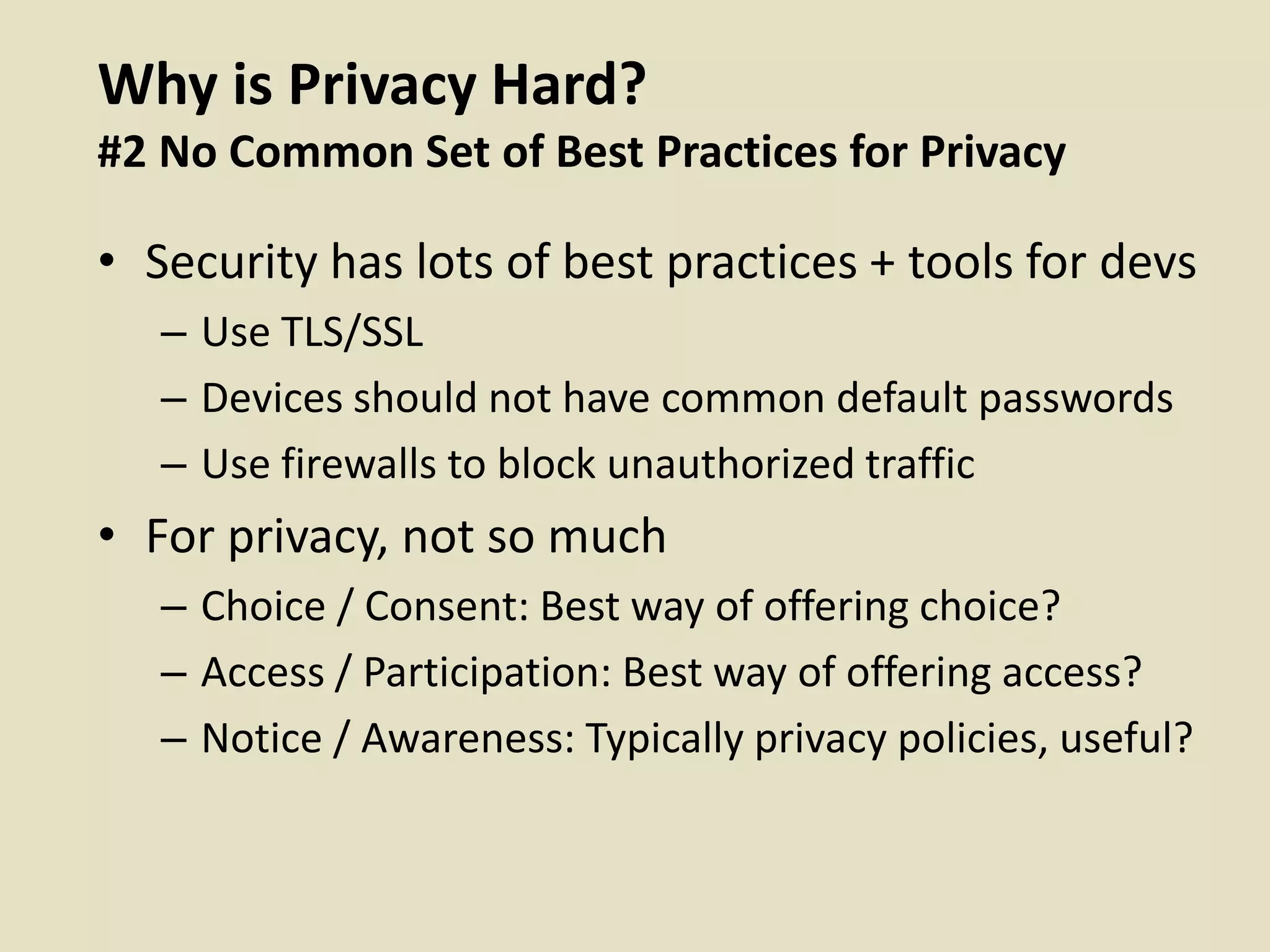 Why is Privacy Hard?
#2 No Common Set of Best Practices for Privacy

• Security has lots of best practices + tools for devs
– Use TLS/SSL
– Devices should not have common default passwords
– Use firewalls to block unauthorized traffic

• For privacy, not so much
– Choice / Consent: Best way of offering choice?
– Access / Participation: Best way of offering access?
– Notice / Awareness: Typically privacy policies, useful?